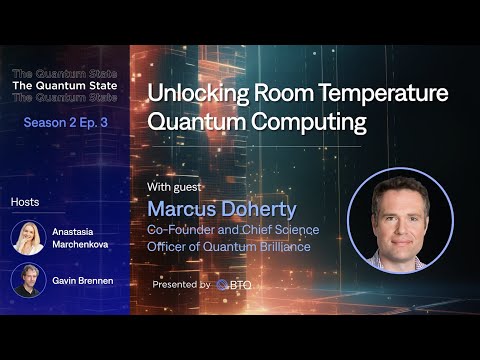 The Quantum State
The Quantum State
The Quantum State

Season 2 Ep. 3

Hosts

Anastasia Marchenkova

Gavin Brennen

Unlocking Room Temperature Quantum Computing

With guest

Marcus Doherty

Co-Founder and Chief Science Officer of Quantum Brilliance

Presented by BTQ